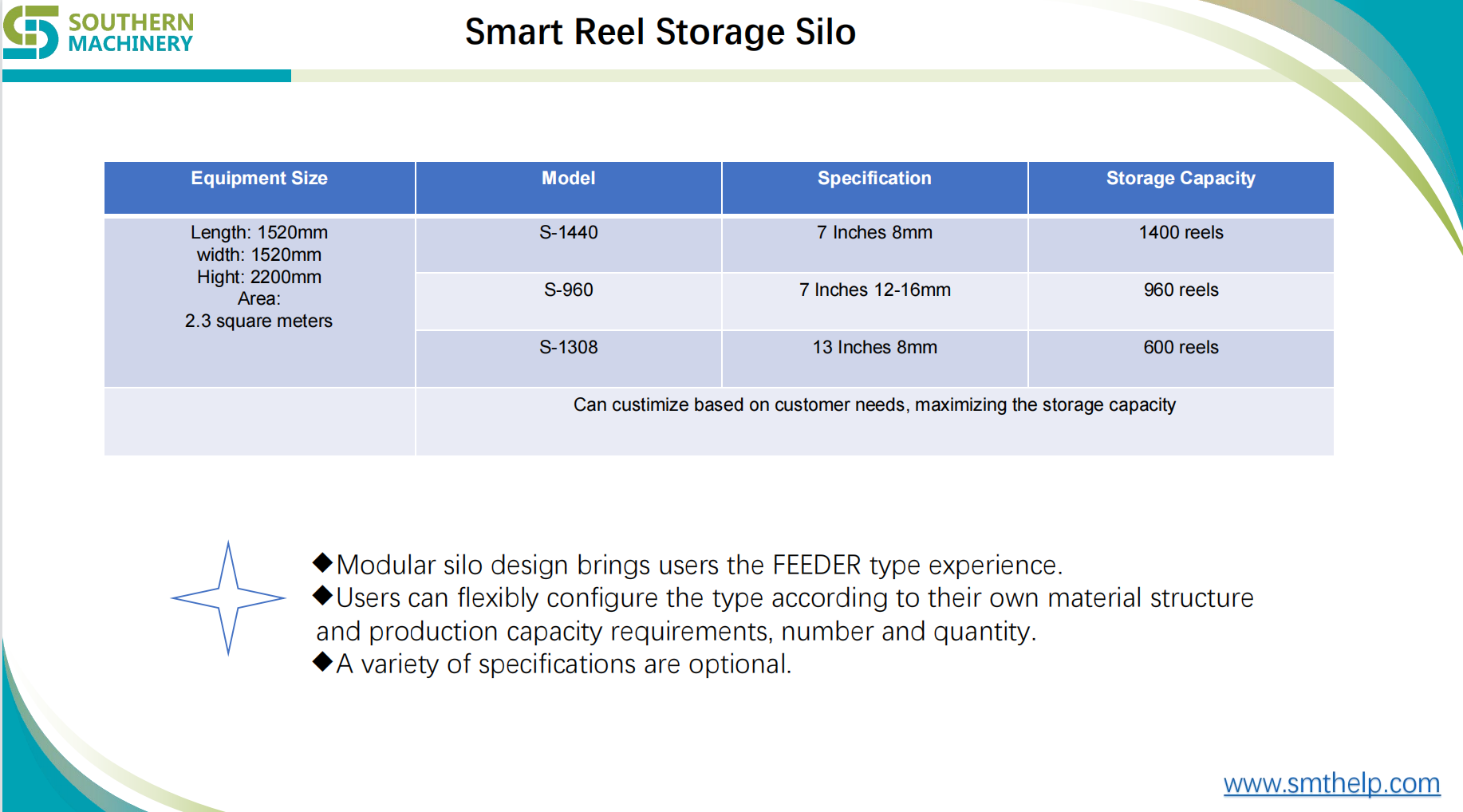 SOUTHERN MACHINERY

Smart Reel Storage Silo

| Equipment Size | Model | Specification | Storage Capacity |
|---|---|---|---|
| Length: 1520mm width: 1520mm Hight: 2200mm Area: 2.3 square meters | S-1440 | 7 Inches 8mm | 1400 reels |
| | S-960 | 7 Inches 12-16mm | 960 reels |
| | S-1308 | 13 Inches 8mm | 600 reels |
| | Can custimize based on customer needs, maximizing the storage capacity | | |

◆Modular silo design brings users the FEEDER type experience.
◆Users can flexibly configure the type according to their own material structure and production capacity requirements, number and quantity.
◆A variety of specifications are optional.

www.smthelp.com